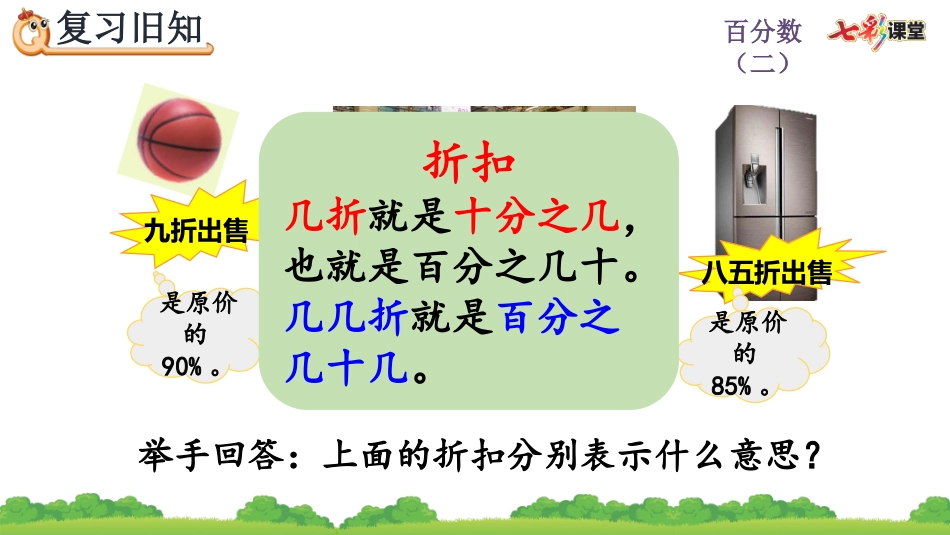 复习旧知

百分数（二）

七彩课堂

九折出售

是原价的90%。

折扣

几折就是十分之几，也就是百分之几十。

几几折就是百分之几十几。

八五折出售

是原价的85%。

举手回答：上面的折扣分别表示什么意思？